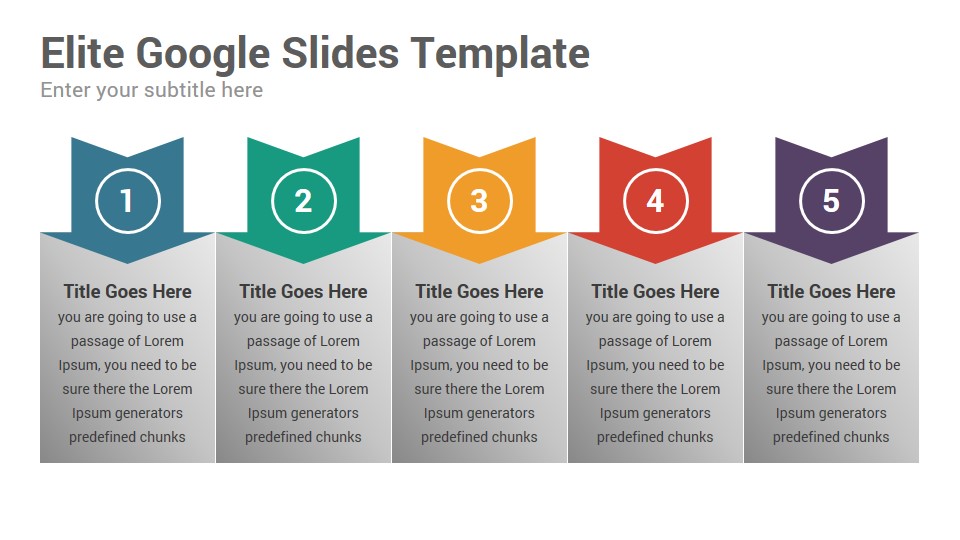 Elite Google Slides Template

Enter your subtitle here

1

Title Goes Here

you are going to use a passage of Lorem Ipsum, you need to be sure there the Lorem Ipsum generators predefined chunks

2

Title Goes Here

you are going to use a passage of Lorem Ipsum, you need to be sure there the Lorem Ipsum generators predefined chunks

3

Title Goes Here

you are going to use a passage of Lorem Ipsum, you need to be sure there the Lorem Ipsum generators predefined chunks

4

Title Goes Here

you are going to use a passage of Lorem Ipsum, you need to be sure there the Lorem Ipsum generators predefined chunks

5

Title Goes Here

you are going to use a passage of Lorem Ipsum, you need to be sure there the Lorem Ipsum generators predefined chunks